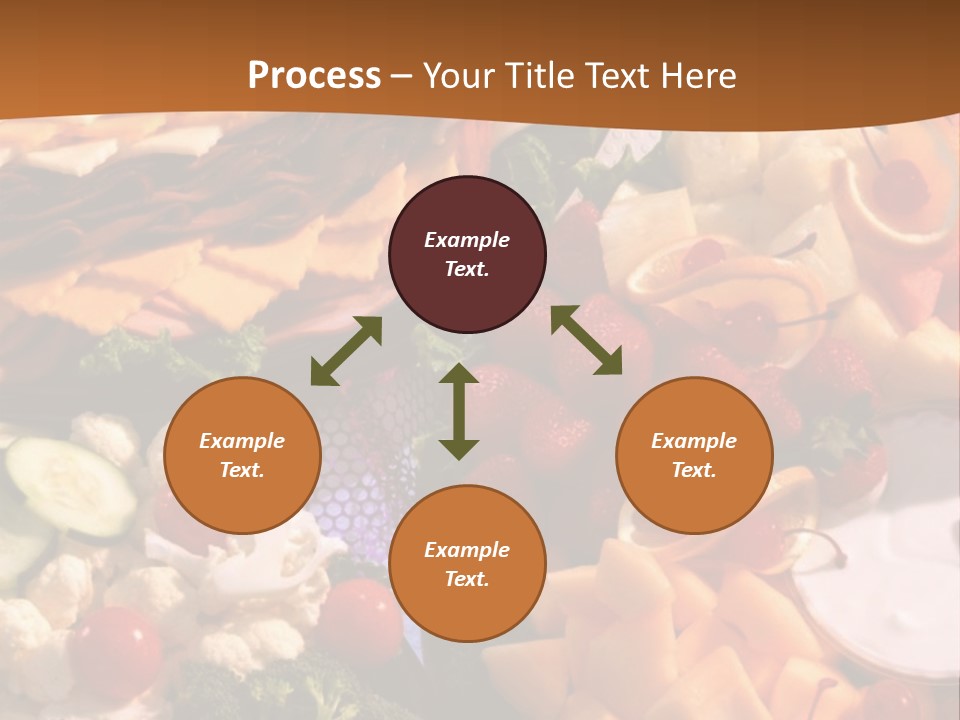 Process – Your Title Text Here

Example Text.

Example Text.

Example Text.

Example Text.